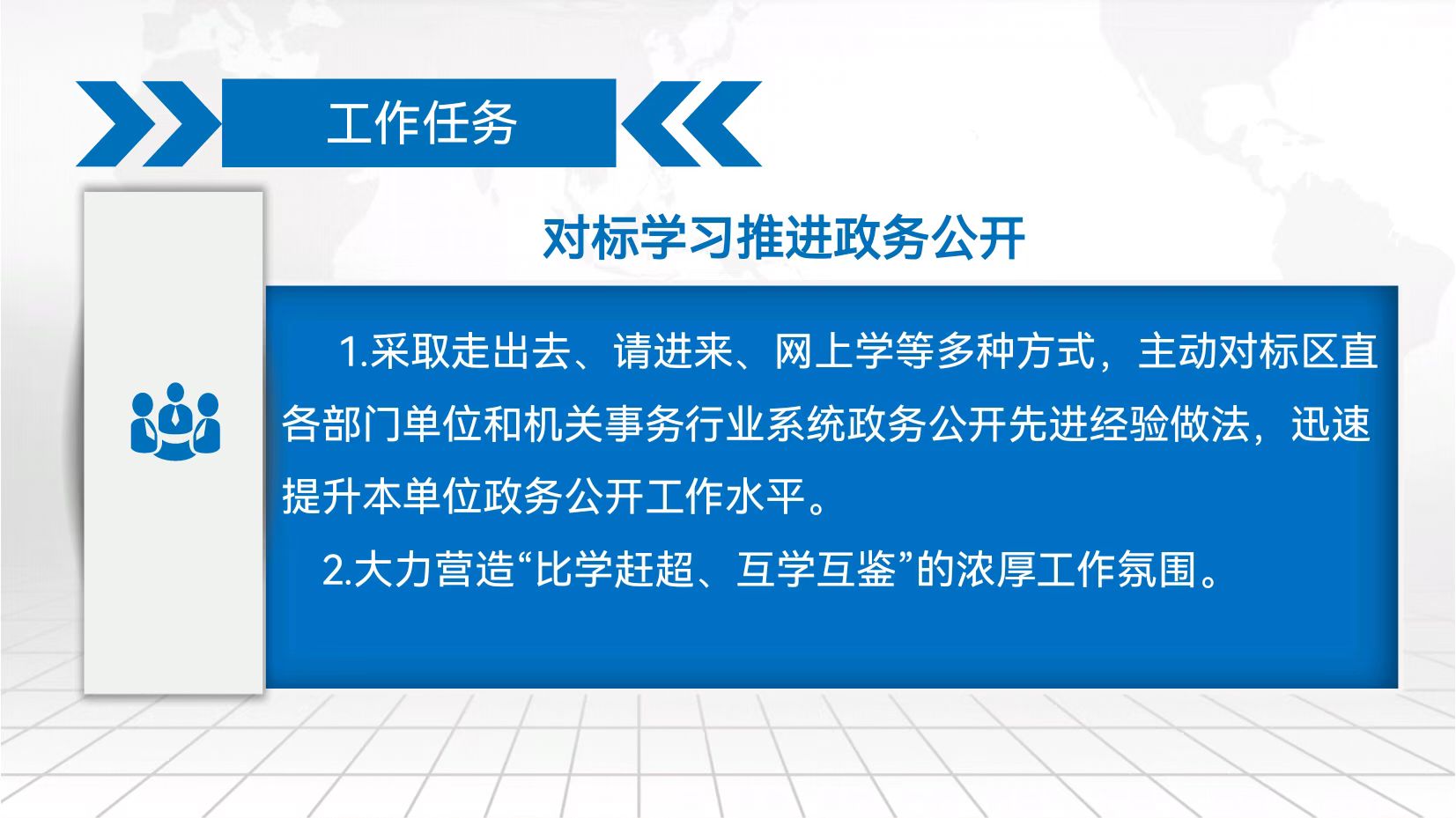 工作任务

对标学习推进政务公开

1.采取走出去、请进来、网上学等多种方式，主动对标区直各部门单位和机关事务行业系统政务公开先进经验做法，迅速提升本单位政务公开工作水平。

2.大力营造“比学赶超、互学互鉴”的浓厚工作氛围。